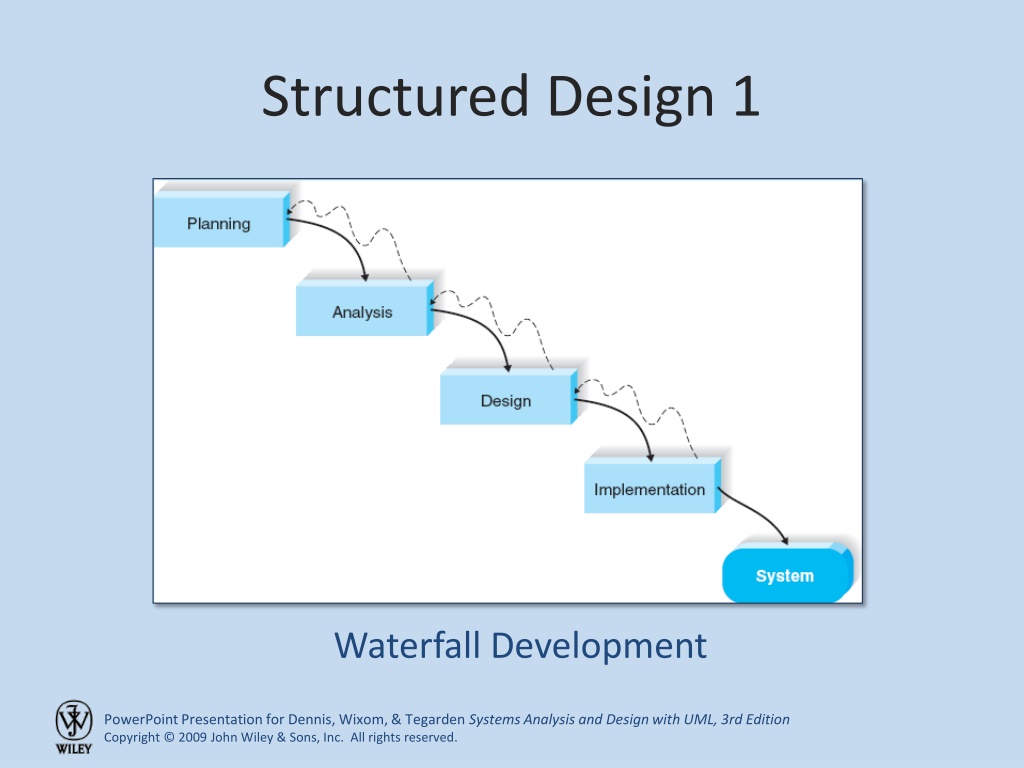 Structured Design 1

Planning

Analysis

Design

Implementation

System

Waterfall Development

WILEY

PowerPoint Presentation for Dennis, Wixom, & Tegarden Systems Analysis and Design with UML, 3rd Edition
Copyright © 2009 John Wiley & Sons, Inc. All rights reserved.